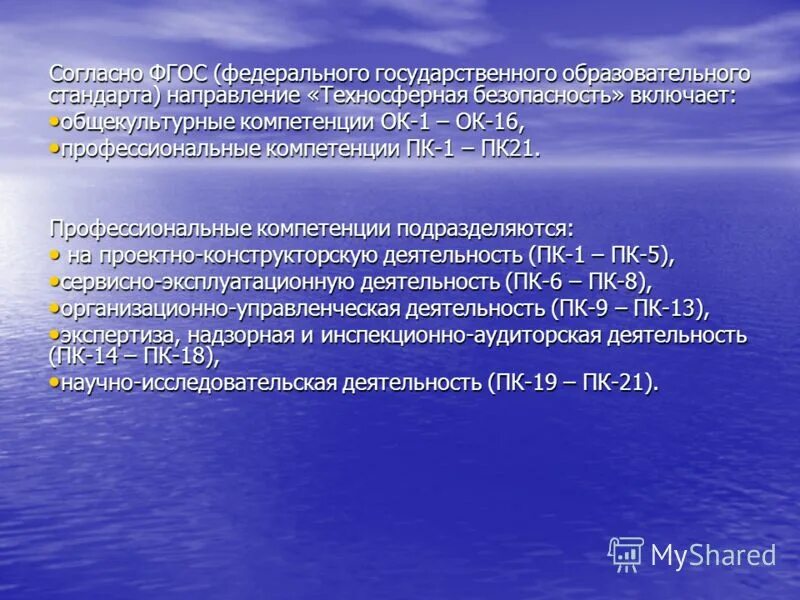 Согласно ФГОС (федерального государственного образовательного стандарта) направление «Техносферная безопасность» включает:
•общекультурные компетенции ОК-1 – ОК-16,
•профессиональные компетенции ПК-1 – ПК21.

Профессиональные компетенции подразделяются:
• на проектно-конструкторскую деятельность (ПК-1 – ПК-5),
•сервисно-эксплуатационную деятельность (ПК-6 – ПК-8),
•организационно-управленческая деятельность (ПК-9 – ПК-13),
•экспертиза, надзорная и инспекционно-аудиторская деятельность (ПК-14 – ПК-18),
•научно-исследовательская деятельность (ПК-19 – ПК-21).

MyShared